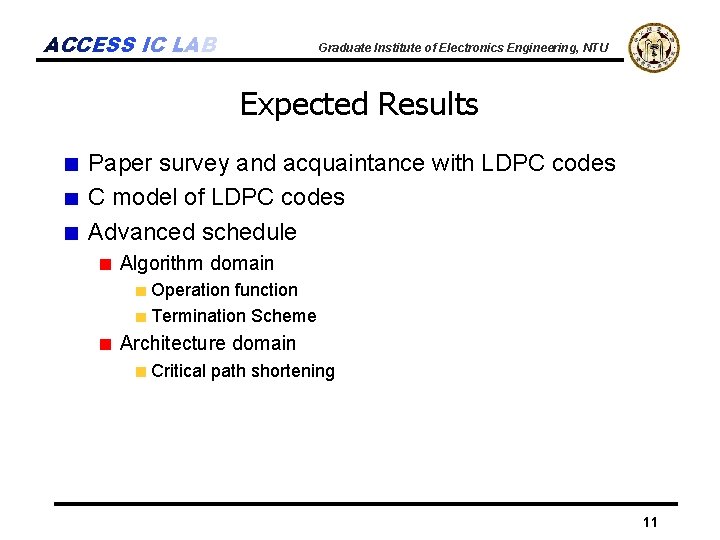 ACCESS IC LAB

Graduate Institute of Electronics Engineering, NTU

Expected Results

Paper survey and acquaintance with LDPC codes

C model of LDPC codes

Advanced schedule

Algorithm domain

Operation function

Termination Scheme

Architecture domain

Critical path shortening

11